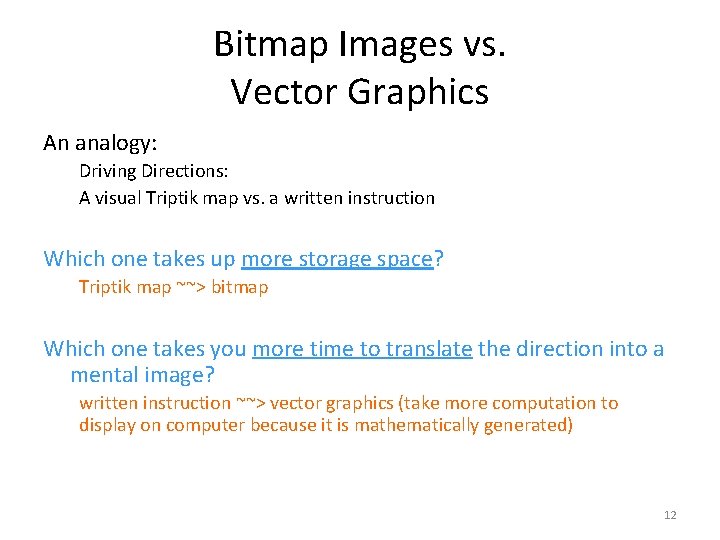 Bitmap Images vs.
Vector Graphics

An analogy:

Driving Directions:

A visual Triptik map vs. a written instruction

Which one takes up more storage space?

Triptik map ~~> bitmap

Which one takes you more time to translate the direction into a mental image?

written instruction ~~> vector graphics (take more computation to display on computer because it is mathematically generated)

12